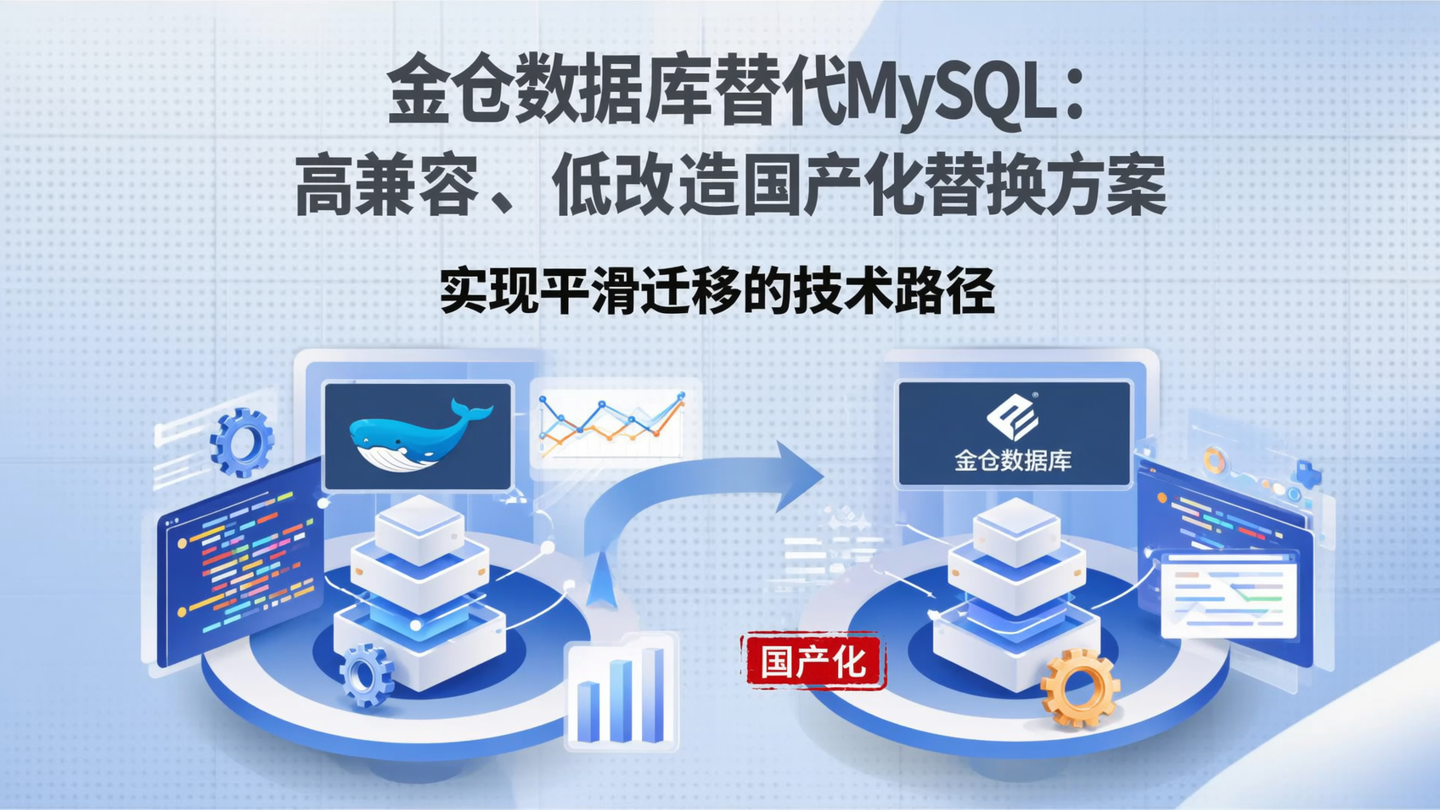 金仓数据库替代MySQL：
高兼容、低改造国产化替换方案

实现平滑迁移的技术路径

金仓数据库

国产化